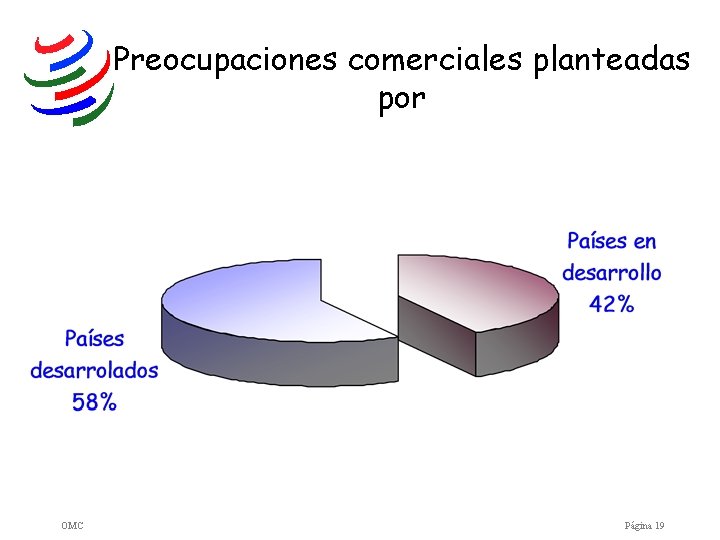 Preocupaciones comerciales planteadas por

Países en desarrollo 42%

Países desarrolados 58%

OMC

Página 19